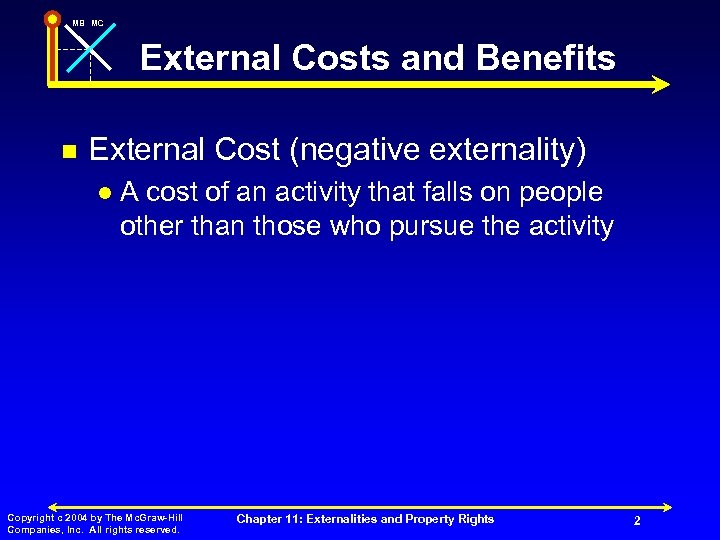 MB MC

External Costs and Benefits

External Cost (negative externality)

A cost of an activity that falls on people other than those who pursue the activity

Copyright c 2004 by The McGraw-Hill Companies, Inc. All rights reserved.

Chapter 11: Externalities and Property Rights

2